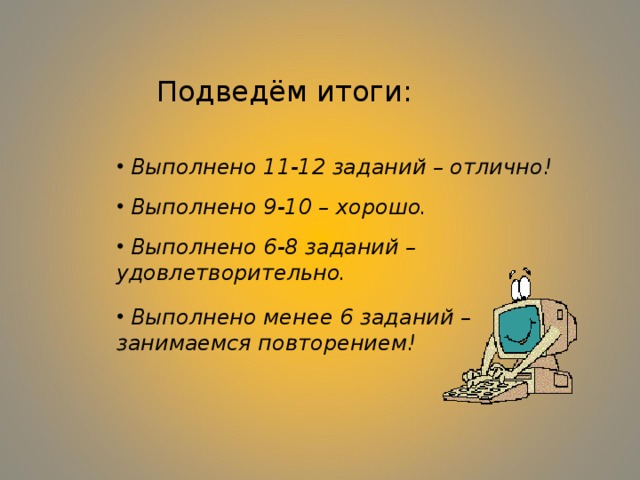 Подведём итоги:

• Выполнено 11-12 заданий – отлично!

• Выполнено 9-10 – хорошо.

• Выполнено 6-8 заданий – удовлетворительно.

• Выполнено менее 6 заданий – занимаемся повторением!